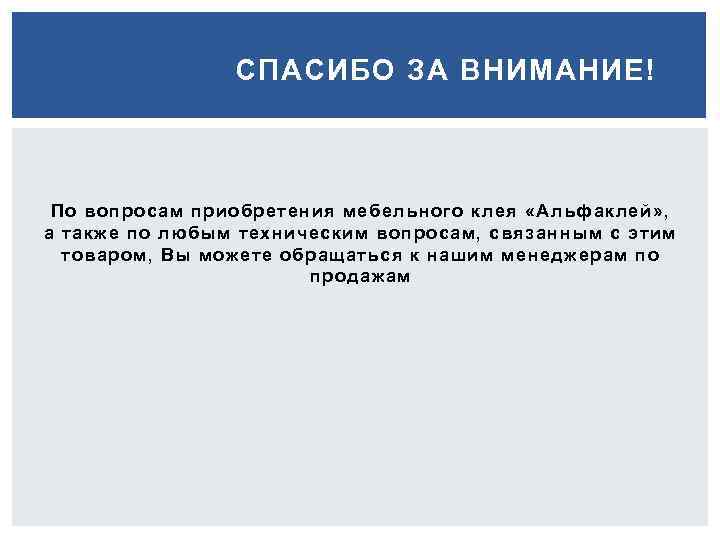 СПАСИБО ЗА ВНИМАНИЕ!

По вопросам приобретения мебельного клея «Альфаклей», а также по любым техническим вопросам, связанным с этим товаром, Вы можете обращаться к нашим менеджерам по продажам